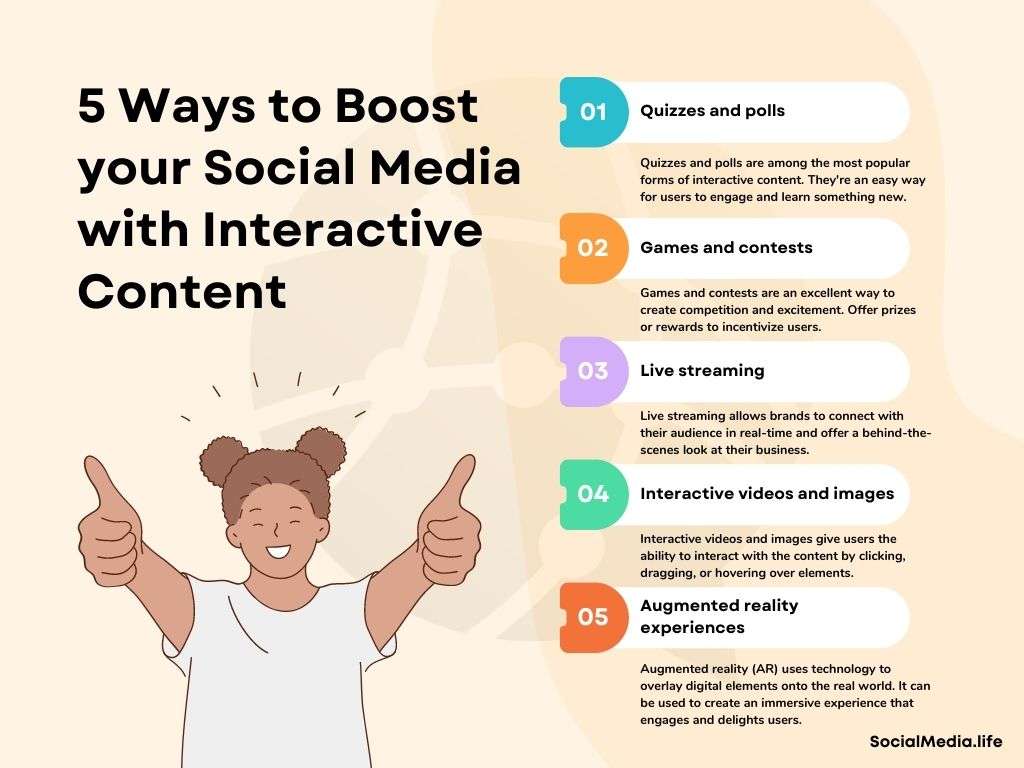 5 Ways to Boost your Social Media with Interactive Content

01 Quizzes and polls

Quizzes and polls are among the most popular forms of interactive content. They're an easy way for users to engage and learn something new.

02 Games and contests

Games and contests are an excellent way to create competition and excitement. Offer prizes or rewards to incentivize users.

03 Live streaming

Live streaming allows brands to connect with their audience in real-time and offer a behind-the-scenes look at their business.

04 Interactive videos and images

Interactive videos and images give users the ability to interact with the content by clicking, dragging, or hovering over elements.

05 Augmented reality experiences

Augmented reality (AR) uses technology to overlay digital elements onto the real world. It can be used to create an immersive experience that engages and delights users.

SocialMedia.life